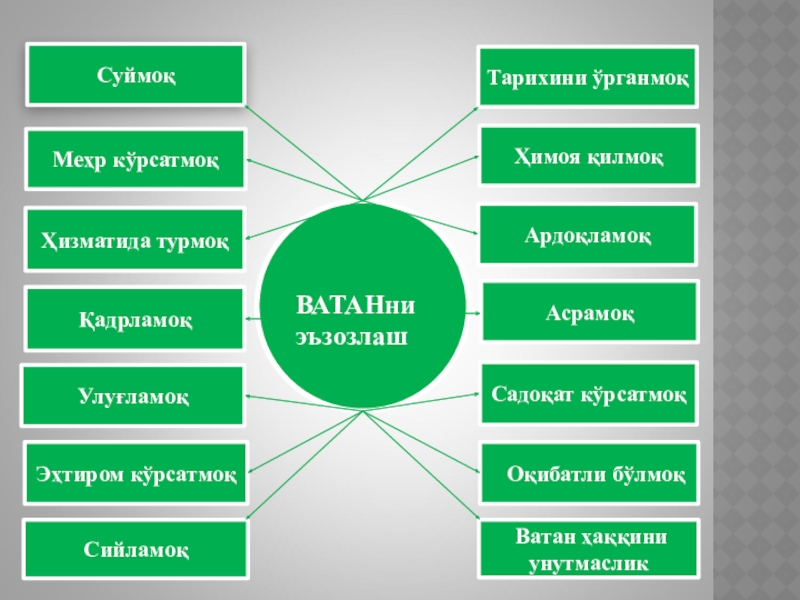 Суймоқ

Меҳр кўрсатмоқ

Ҳизматида турмоқ

Қадрламоқ

Улуғламоқ

Эҳтиром кўрсатмоқ

Сийламоқ

ВАТАНни эъзозлаш

Тарихини ўрганмоқ

Ҳимоя қилмоқ

Ардоқламоқ

Асрамоқ

Садоқат кўрсатмоқ

Оқибатли бўлмоқ

Ватан ҳаққини унутмаслик